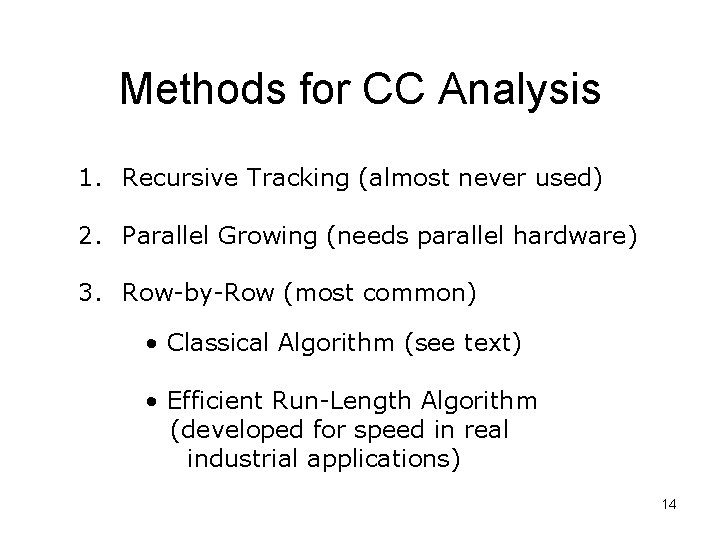 Methods for CC Analysis

1. Recursive Tracking (almost never used)

2. Parallel Growing (needs parallel hardware)

3. Row-by-Row (most common)

• Classical Algorithm (see text)

• Efficient Run-Length Algorithm (developed for speed in real industrial applications)

14